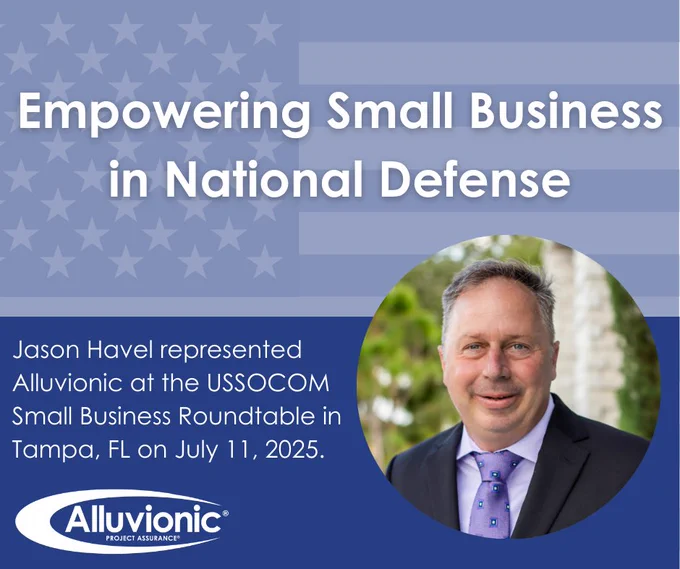 Empowering Small Business in National Defense

Jason Havel represented Alluvionic at the USSOCOM Small Business Roundtable in Tampa, FL on July 11, 2025.

Alluvionic®
PROJECT ASSURANCE®